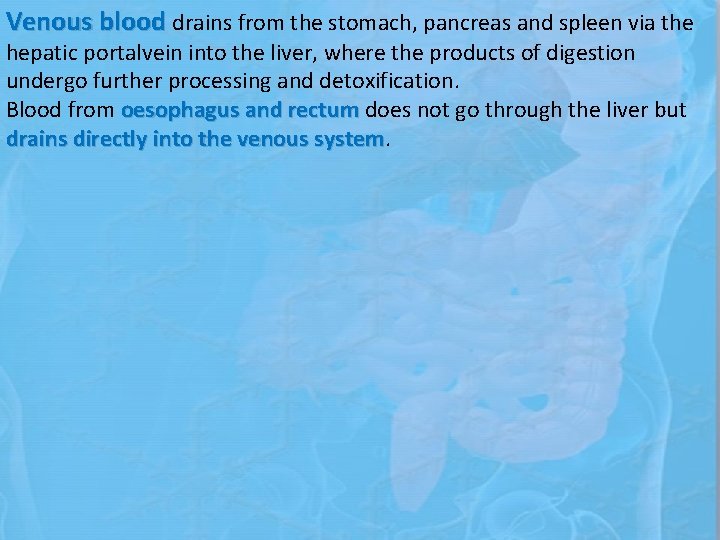 Venous blood drains from the stomach, pancreas and spleen via the hepatic portalvein into the liver, where the products of digestion undergo further processing and detoxification.
Blood from oesophagus and rectum does not go through the liver but drains directly into the venous system.